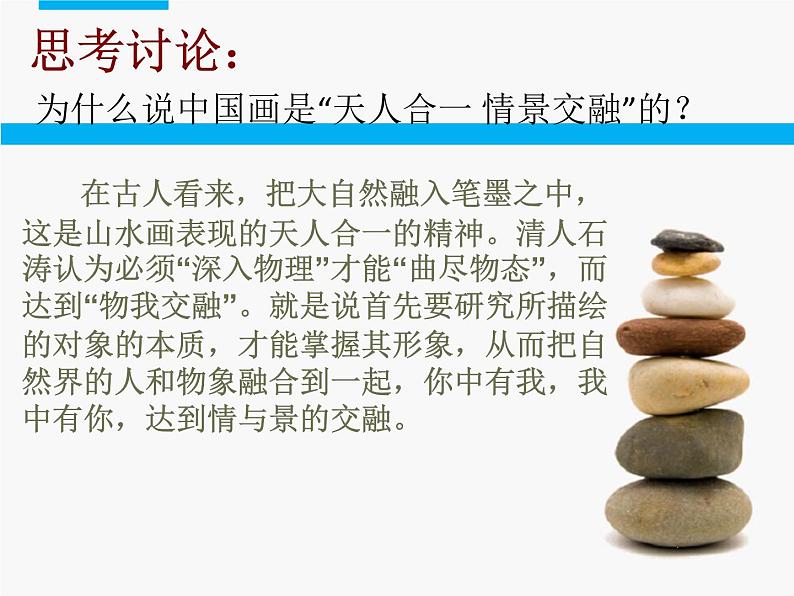 思考讨论：
为什么说中国画是“天人合一 情景交融”的？

在古人看来，把大自然融入笔墨之中，这是山水画表现的天人合一的精神。清人石涛认为必须“深入物理”才能“曲尽物态”，而达到“物我交融”。就是说首先要研究所描绘的对象的本质，才能掌握其形象，从而把自然界的人和物象融合到一起，你中有我，我中有你，达到情与景的交融。